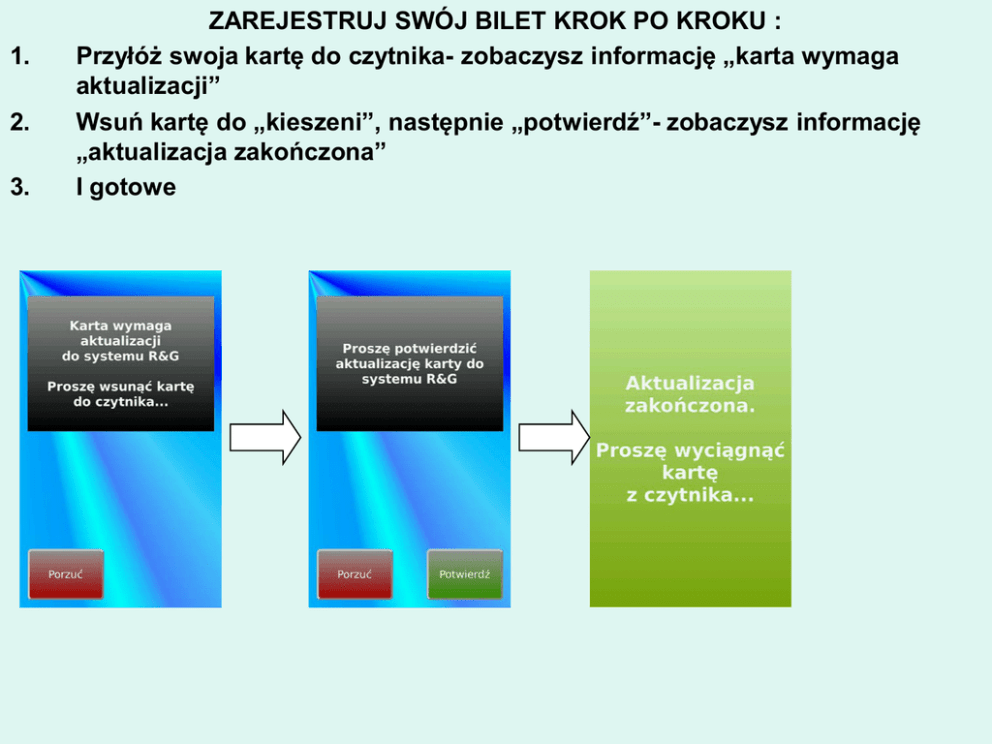 ZAREJESTRUJ SWÓJ BILET KROK PO KROKU :

1. Przyłóż swoja kartę do czytnika- zobaczysz informację „karta wymaga aktualizacji”

2. Wsuń kartę do „kieszeni”, następnie „potwierdź”- zobaczysz informację „aktualizacja zakończona”

3. I gotowe

Karta wymaga aktualizacji do systemu R&G

Proszę wsunąć kartę do czytnika...

Porzuć

Proszę potwierdzić aktualizację karty do systemu R&G

Porzuć

Potwierdź

Aktualizacja zakończona.

Proszę wyciągnąć kartę z czytnika...